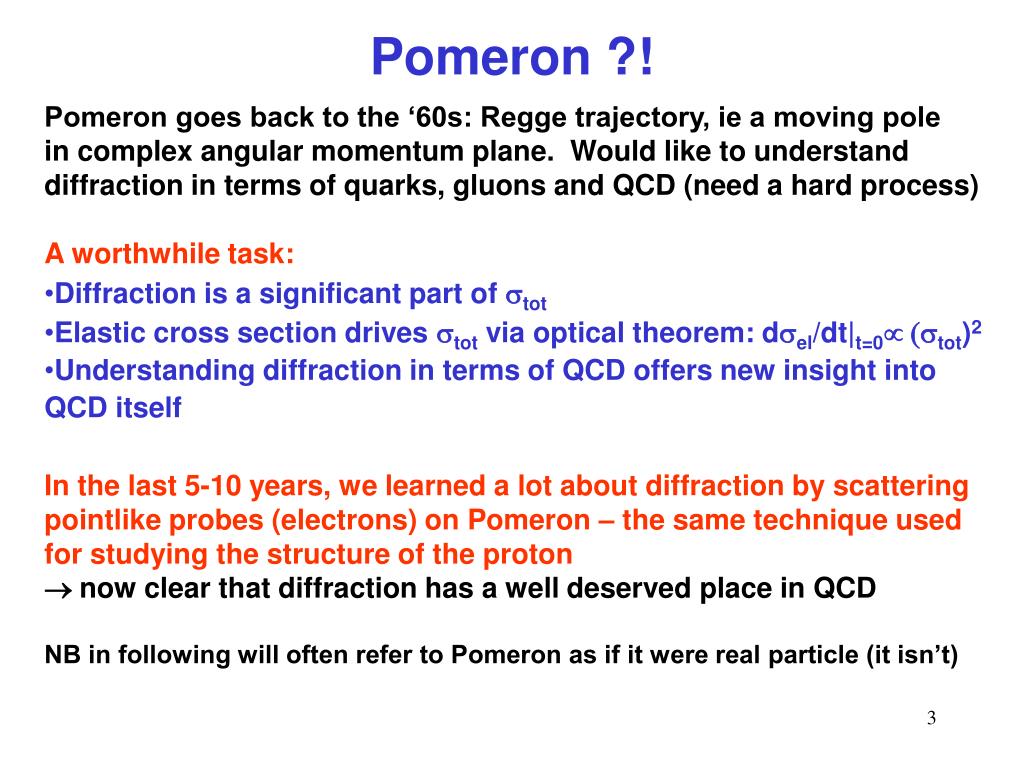 Pomeron ?!

Pomeron goes back to the ‘60s: Regge trajectory, ie a moving pole in complex angular momentum plane. Would like to understand diffraction in terms of quarks, gluons and QCD (need a hard process)

A worthwhile task:
•Diffraction is a significant part of $\sigma_{tot}$
•Elastic cross section drives $\sigma_{tot}$ via optical theorem: $d\sigma_{el}/dt|_{t=0} \propto (\sigma_{tot})^2$
•Understanding diffraction in terms of QCD offers new insight into QCD itself

In the last 5-10 years, we learned a lot about diffraction by scattering pointlike probes (electrons) on Pomeron – the same technique used for studying the structure of the proton
$\rightarrow$ now clear that diffraction has a well deserved place in QCD

NB in following will often refer to Pomeron as if it were real particle (it isn’t)

3